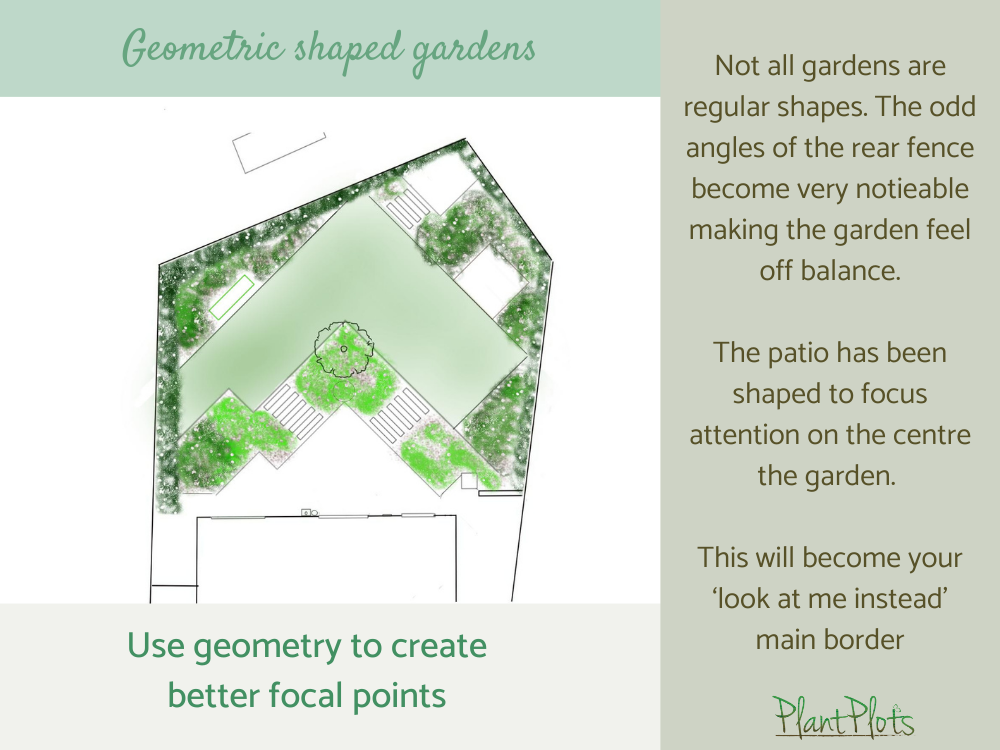 Geometric shaped gardens

Use geometry to create better focal points

Not all gardens are regular shapes. The odd angles of the rear fence become very notieable making the garden feel off balance.

The patio has been shaped to focus attention on the centre the garden.

This will become your 'look at me instead' main border

PlantPlots